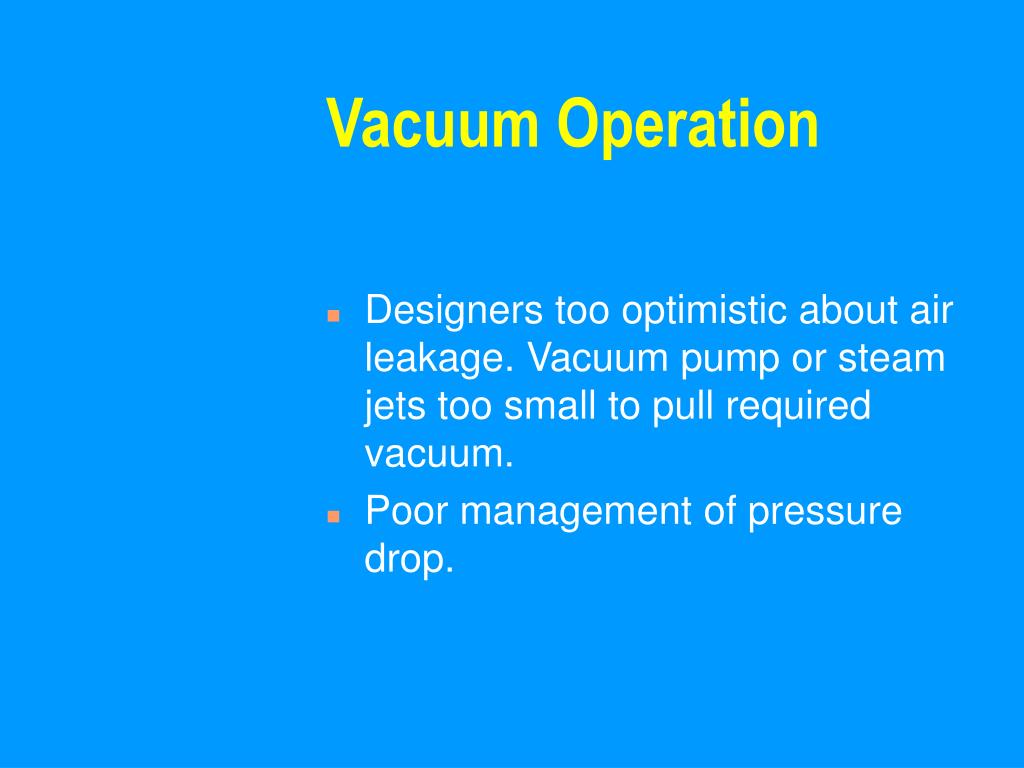 Vacuum Operation

- Designers too optimistic about air leakage. Vacuum pump or steam jets too small to pull required vacuum.
- Poor management of pressure drop.